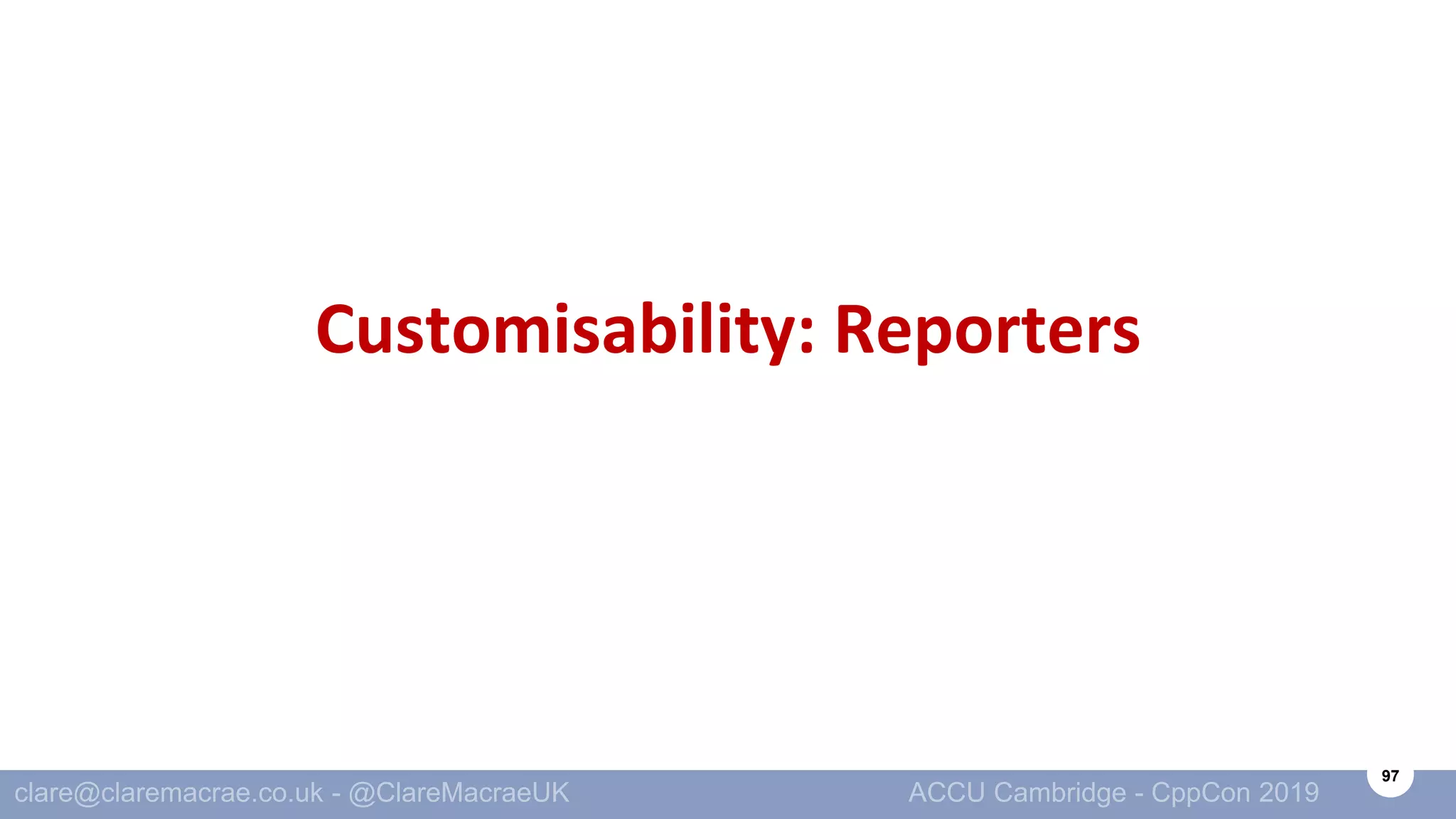 Customisability: Reporters

clare@claremacrae.co.uk - @ClareMacraeUK

ACCU Cambridge - CppCon 2019

97